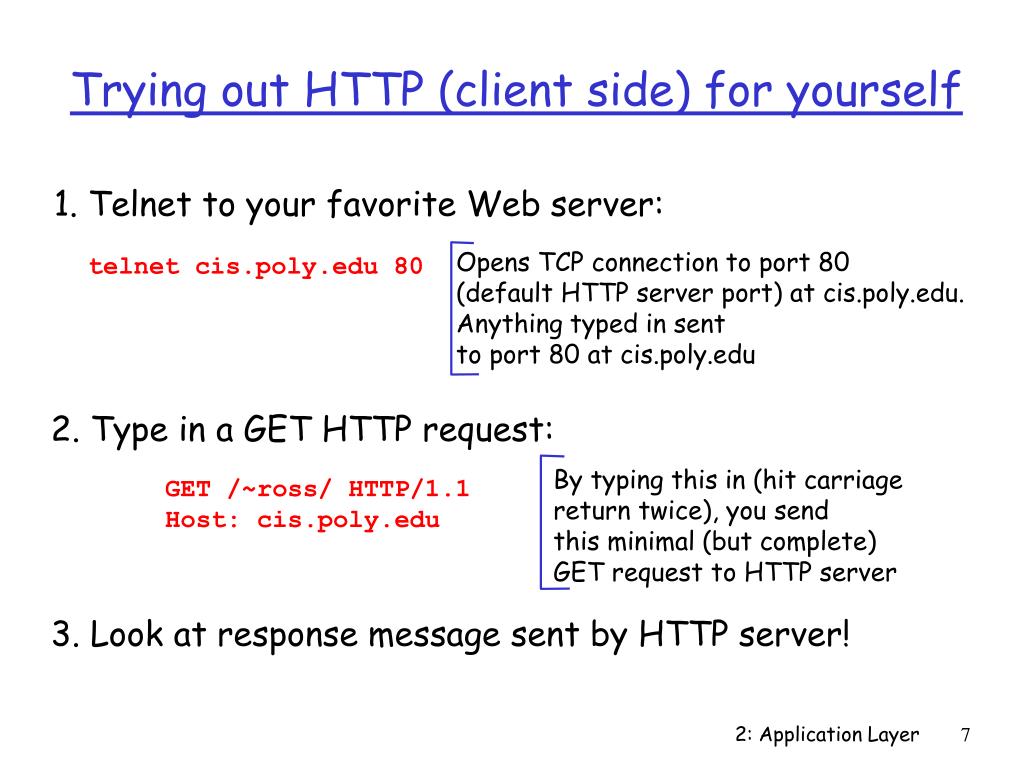 Trying out HTTP (client side) for yourself

1. Telnet to your favorite Web server:

telnet cis.poly.edu 80

Opens TCP connection to port 80 (default HTTP server port) at cis.poly.edu. Anything typed in sent to port 80 at cis.poly.edu

2. Type in a GET HTTP request:

GET /~ross/ HTTP/1.1
Host: cis.poly.edu

By typing this in (hit carriage return twice), you send this minimal (but complete) GET request to HTTP server

3. Look at response message sent by HTTP server!

2: Application Layer 7